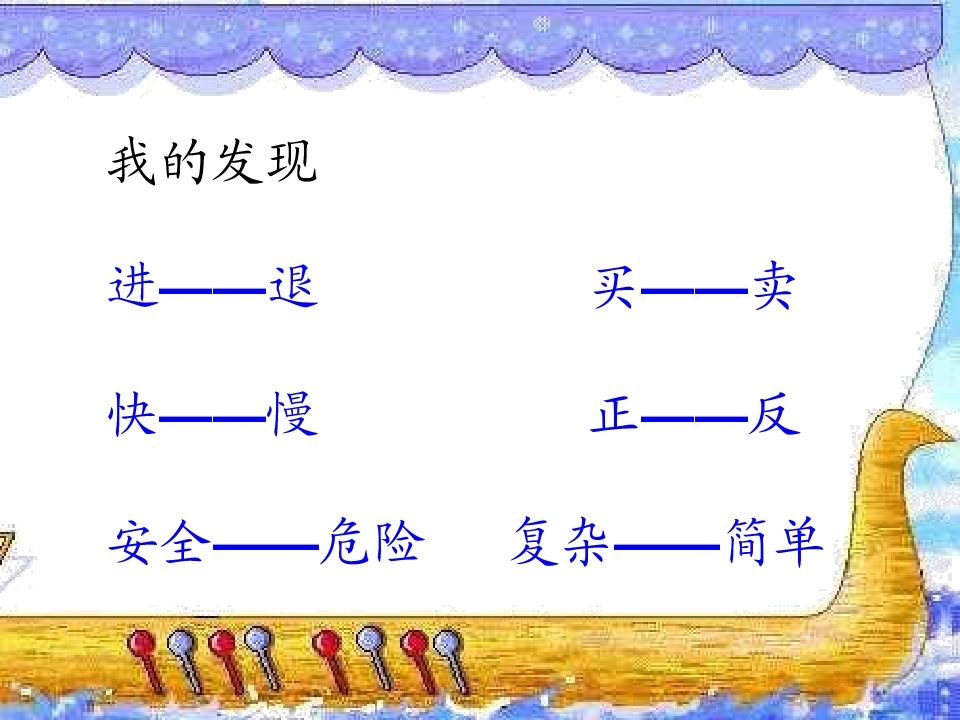 我的发现

进——退　　　　买——卖

快——慢　　　　正——反

安全——危险　　复杂——简单